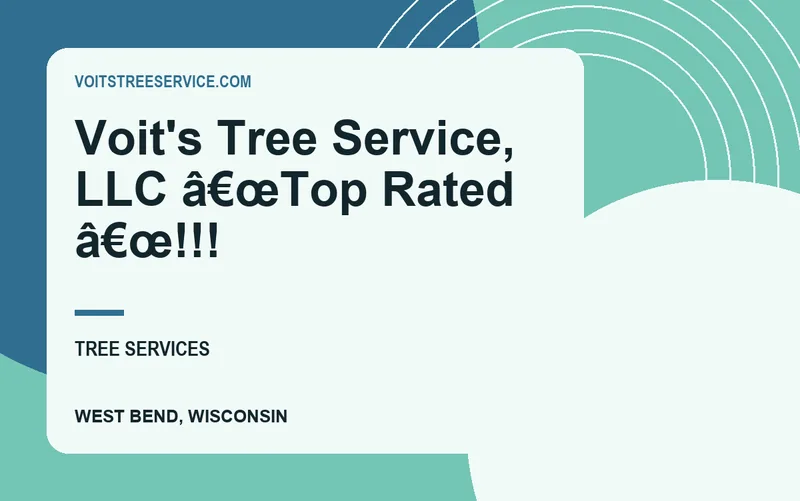 VOITSTREESERVICE.COM

Voit's Tree Service, LLC â€œTop Rated â€œ!!!

TREE SERVICES

WEST BEND, WISCONSIN